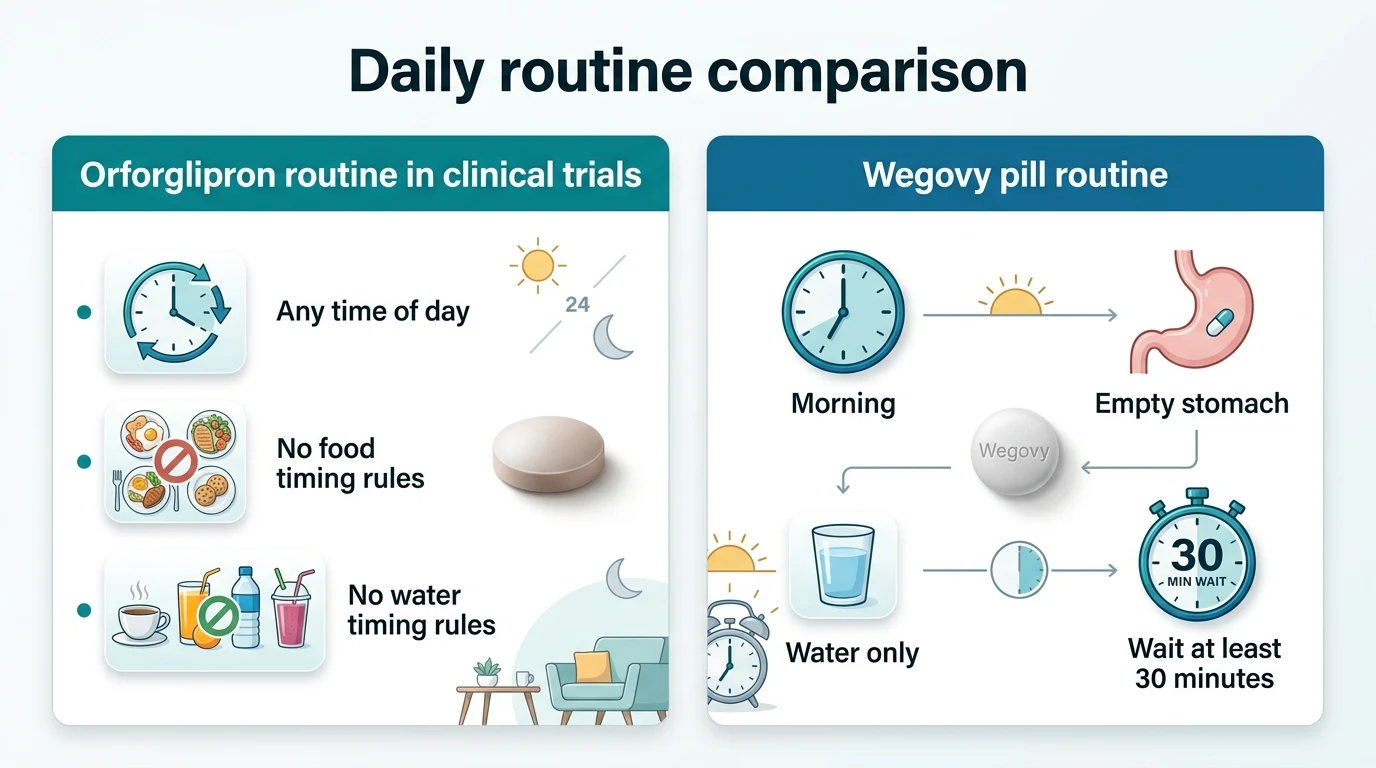 Daily routine comparison

Orforglipron routine in clinical trials

Any time of day

24

No food timing rules

No water timing rules

Wegovy pill routine

Morning

Empty stomach

Wegovy

Water only

30
MIN WAIT

Wait at least 30 minutes